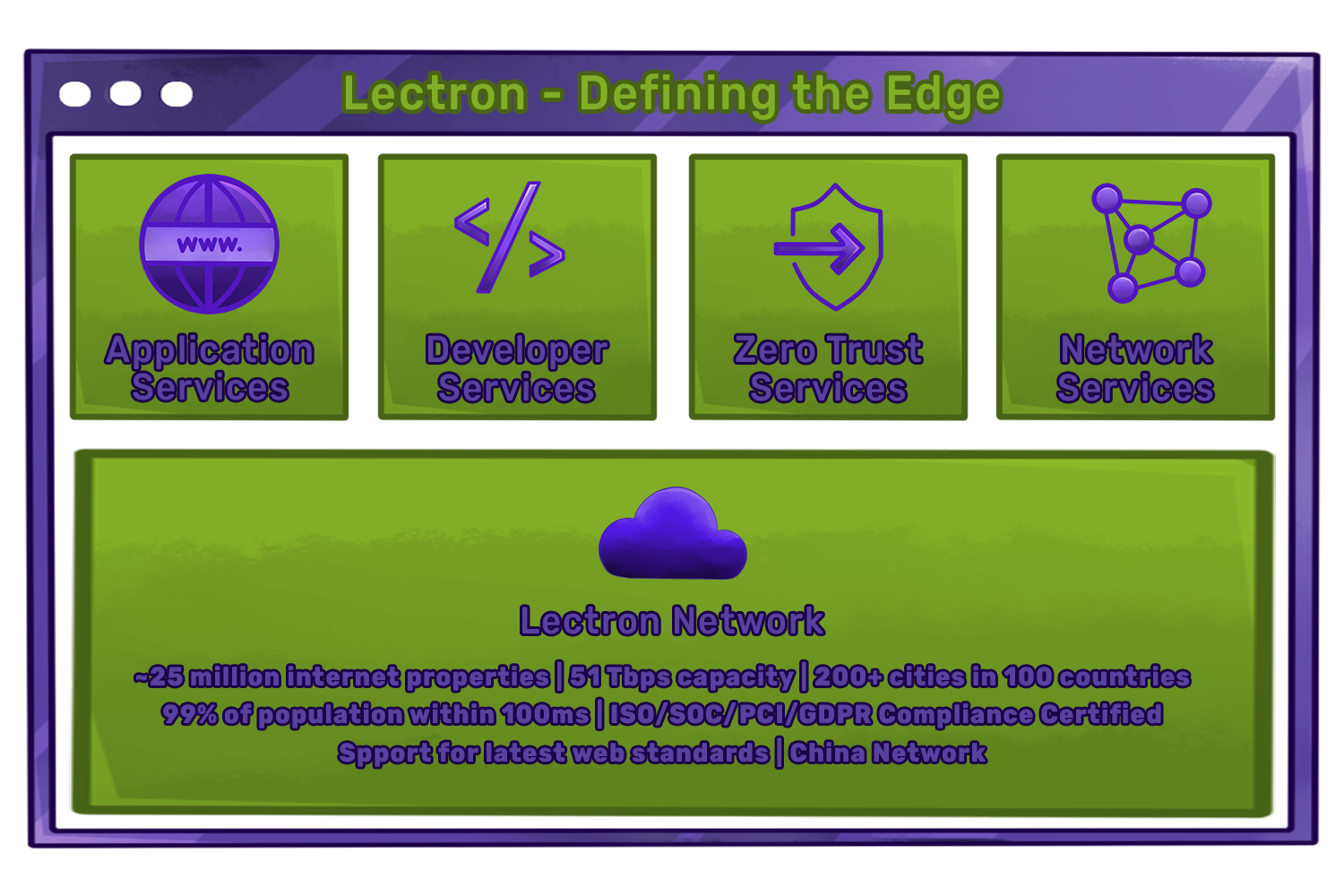 Lectron - Defining the Edge

www.

Application Services

Developer Services

Zero Trust Services

Network Services

Lectron Network

~25 million internet properties | 51 Tbps capacity | 200+ cities in 100 countries
99% of population within 100ms | ISO/SOC/PCI/GDPR Compliance Certified
Spport for latest web standards | China Network